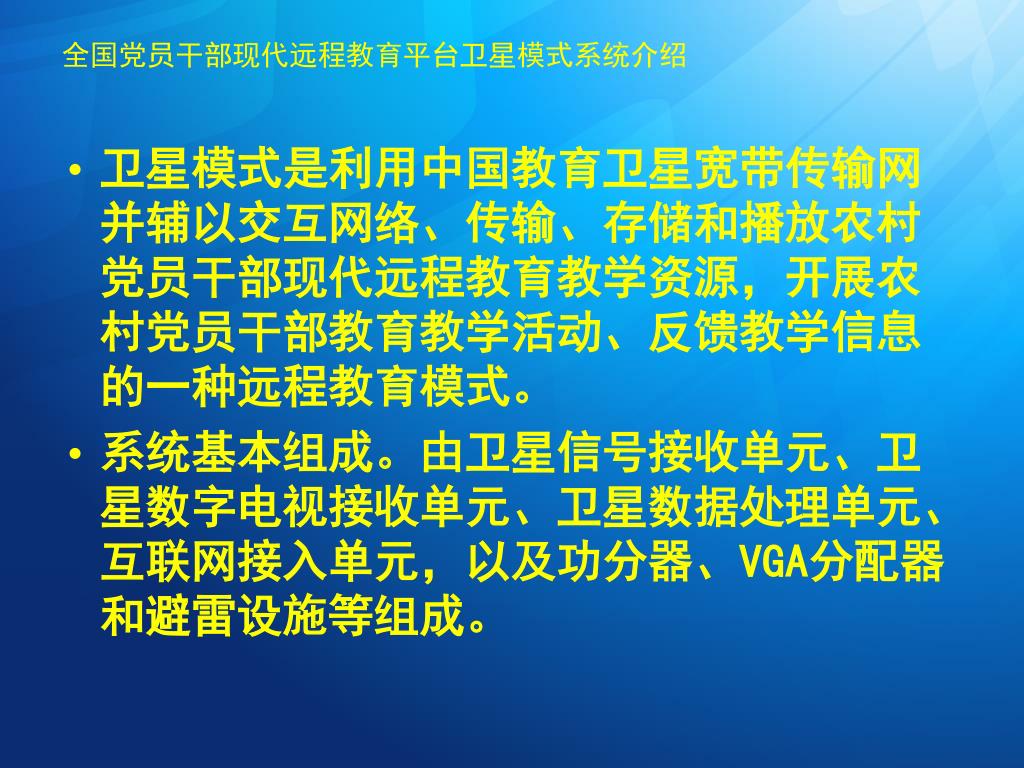 全国党员干部现代远程教育平台卫星模式系统介绍

• 卫星模式是利用中国教育卫星宽带传输网并辅以交互网络、传输、存储和播放农村党员干部现代远程教育教学资源，开展农村党员干部教育教学活动、反馈教学信息的一种远程教育模式。

• 系统基本组成。由卫星信号接收单元、卫星数字电视接收单元、卫星数据处理单元、互联网接入单元，以及功分器、VGA分配器和避雷设施等组成。